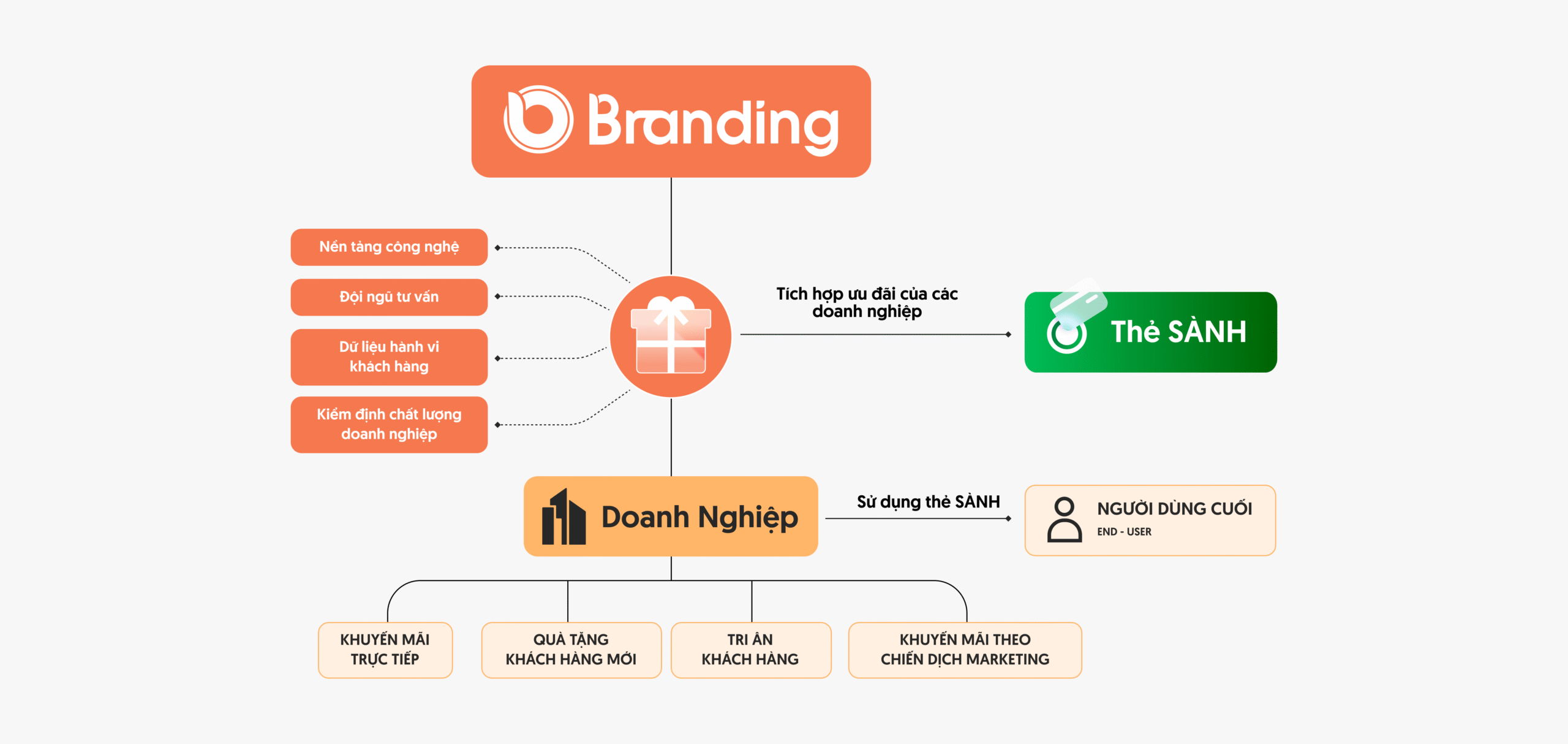 Branding

Nền tảng công nghệ

Đội ngũ tư vấn

Dữ liệu hành vi khách hàng

Kiểm định chất lượng doanh nghiệp

Tích hợp ưu đãi của các doanh nghiệp

Thẻ SÀNH

Doanh Nghiệp

Sử dụng thẻ SÀNH

NGƯỜI DÙNG CUỐI
END - USER

KHUYẾN MÃI TRỰC TIẾP

QUÀ TẶNG KHÁCH HÀNG MỚI

TRI ÂN KHÁCH HÀNG

KHUYẾN MÃI THEO CHIẾN DỊCH MARKETING